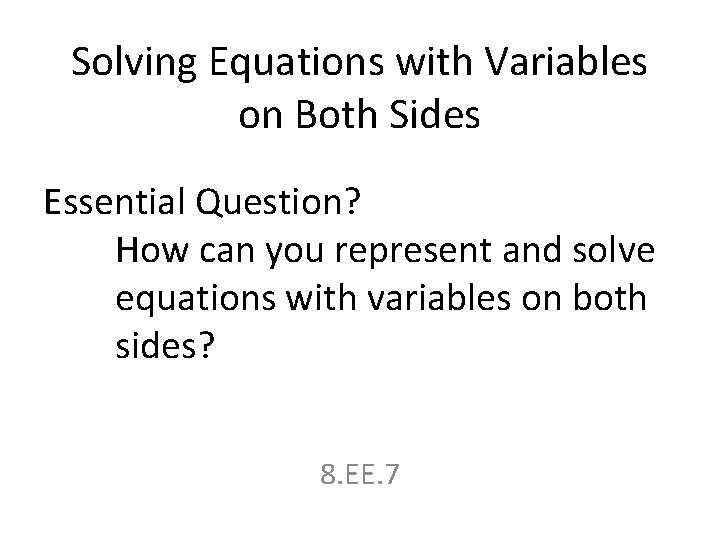 Solving Equations with Variables on Both Sides

Essential Question?

How can you represent and solve equations with variables on both sides?

8.EE.7